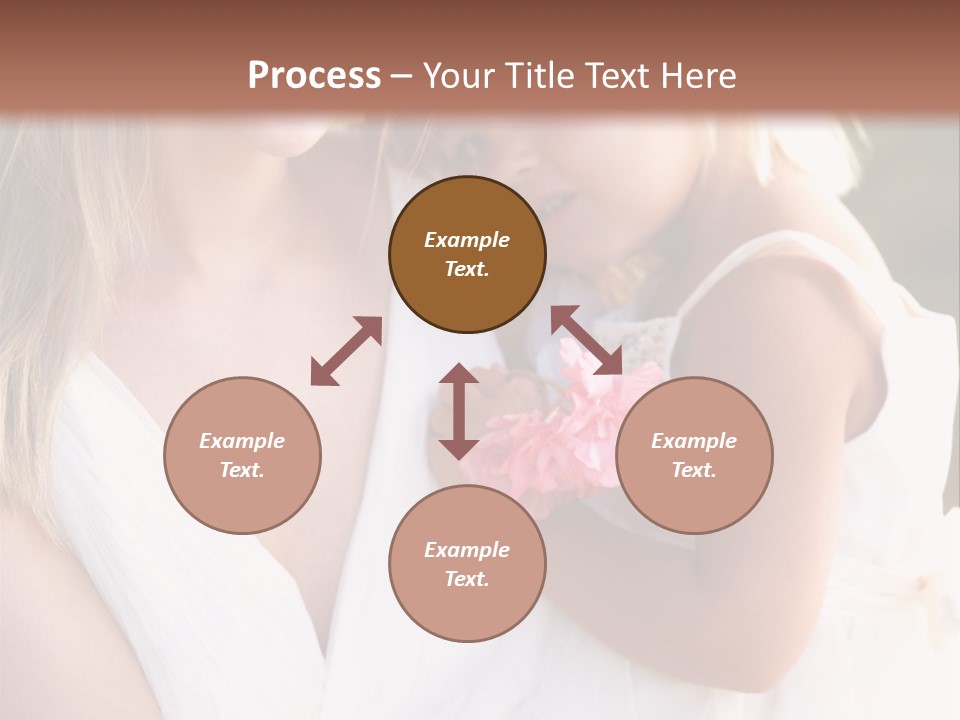 Process – Your Title Text Here

Example Text.

Example Text.

Example Text.

Example Text.